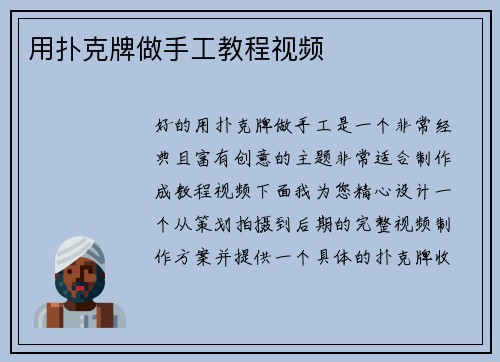 用扑克牌做手工教程视频

好的用扑克牌做手工是一个非常经典且富有创意的主题非常适合制作成教程视频下面我为您精心设计一个从策划拍摄到后期的完整视频制作方案并提供一个具体的扑克牌收